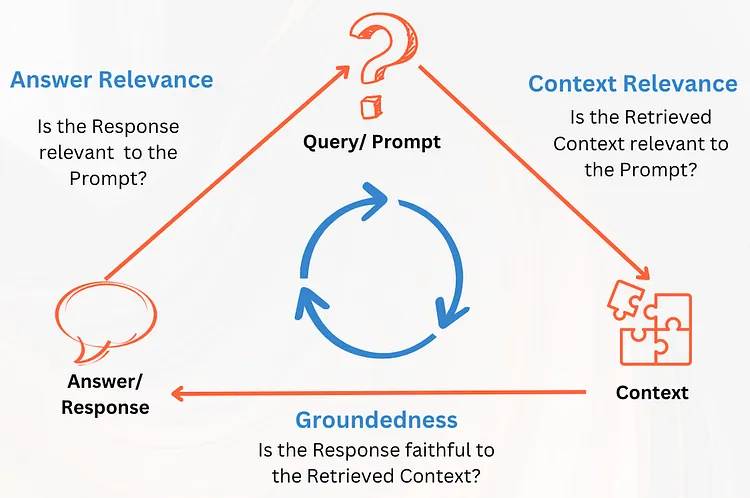 Answer Relevance

Is the Response relevant to the Prompt?

Query/ Prompt

Context Relevance

Is the Retrieved Context relevant to the Prompt?

Answer/ Response

Context

Groundedness

Is the Response faithful to the Retrieved Context?